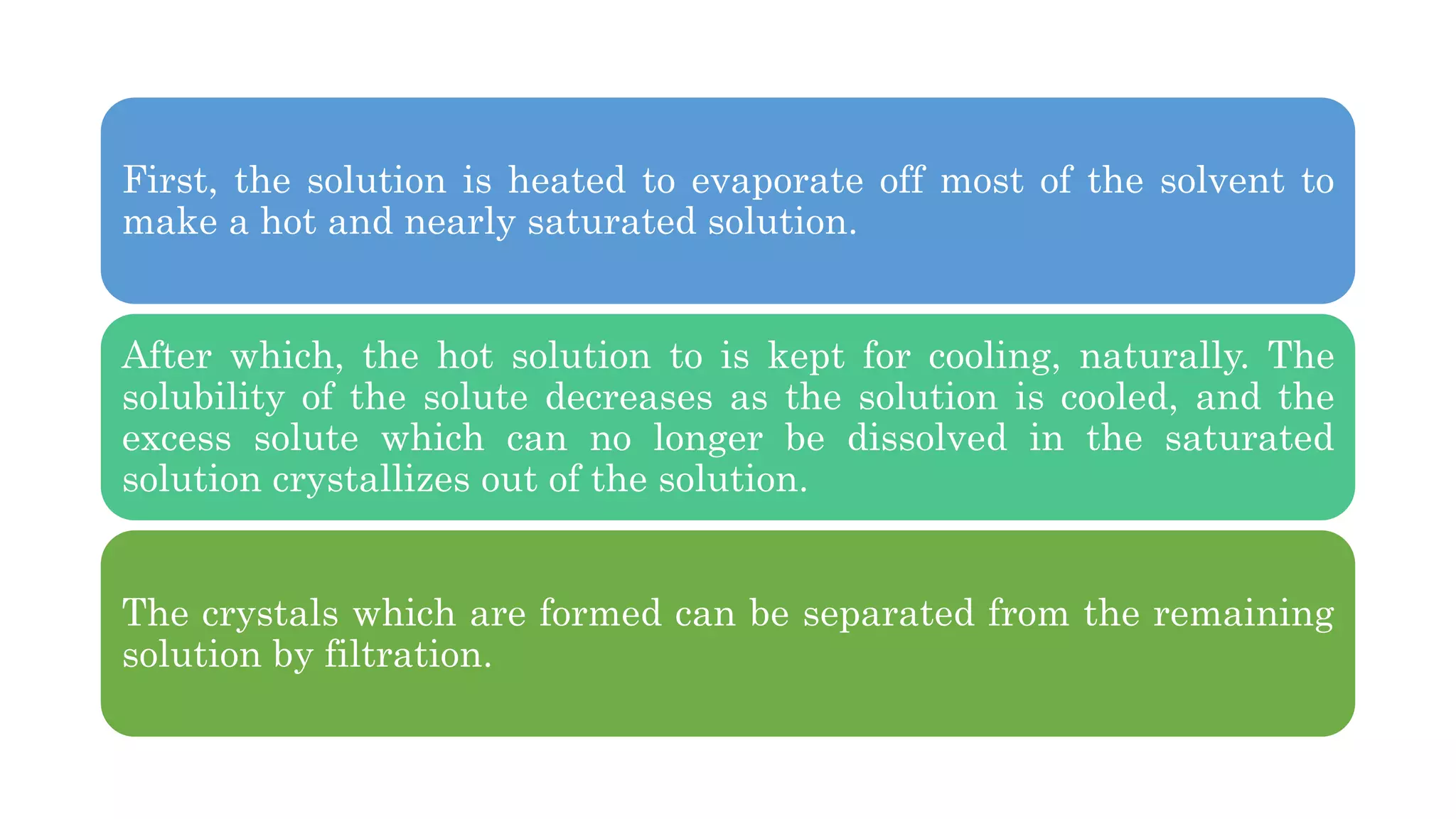 First, the solution is heated to evaporate off most of the solvent to make a hot and nearly saturated solution.

After which, the hot solution to is kept for cooling, naturally. The solubility of the solute decreases as the solution is cooled, and the excess solute which can no longer be dissolved in the saturated solution crystallizes out of the solution.

The crystals which are formed can be separated from the remaining solution by filtration.